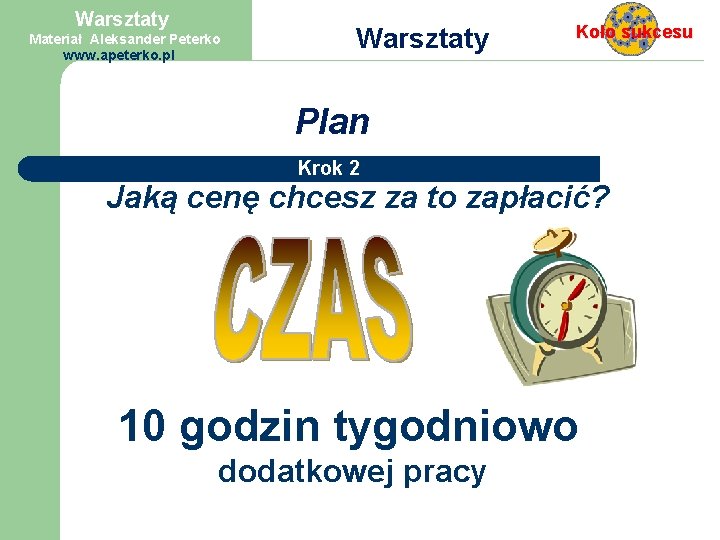 Warsztaty
Materiał Aleksander Peterko
www.apeterko.pl

Warsztaty

Koło sukcesu

Plan

Krok 2

Jaką cenę chcesz za to zapłacić?

CZAS

10 godzin tygodniowo
dodatkowej pracy